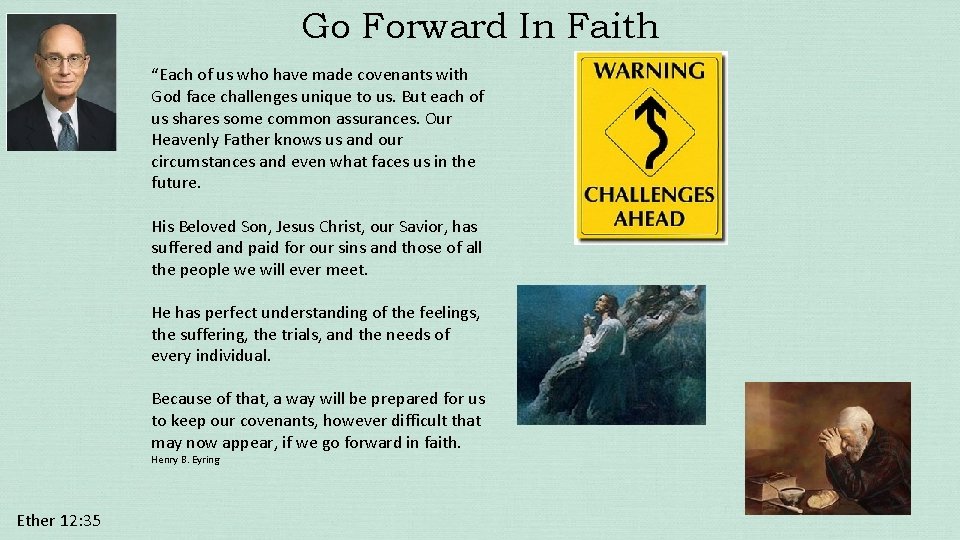 Go Forward In Faith

"Each of us who have made covenants with God face challenges unique to us. But each of us shares some common assurances. Our Heavenly Father knows us and our circumstances and even what faces us in the future.

His Beloved Son, Jesus Christ, our Savior, has suffered and paid for our sins and those of all the people we will ever meet.

He has perfect understanding of the feelings, the suffering, the trials, and the needs of every individual.

Because of that, a way will be prepared for us to keep our covenants, however difficult that may now appear, if we go forward in faith.
Henry B. Eyring

WARNING
CHALLENGES AHEAD

Ether 12:35